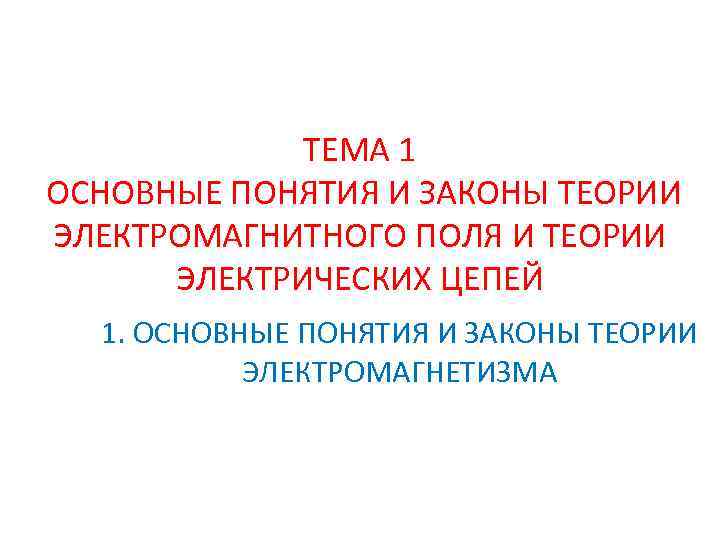 ТЕМА 1
ОСНОВНЫЕ ПОНЯТИЯ И ЗАКОНЫ ТЕОРИИ ЭЛЕКТРОМАГНИТНОГО ПОЛЯ И ТЕОРИИ ЭЛЕКТРИЧЕСКИХ ЦЕПЕЙ

1. ОСНОВНЫЕ ПОНЯТИЯ И ЗАКОНЫ ТЕОРИИ ЭЛЕКТРОМАГНЕТИЗМА